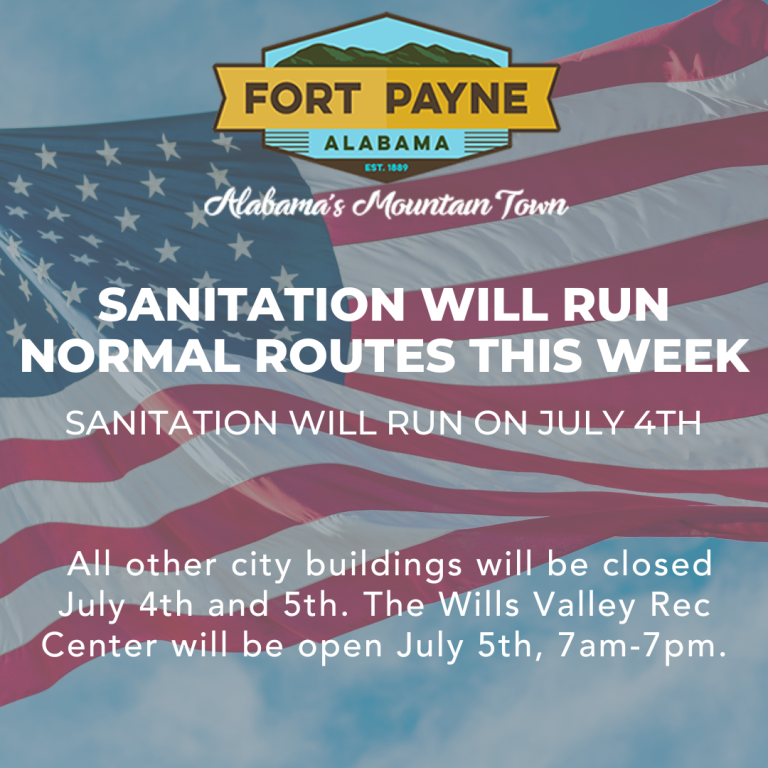 FORT PAYNE
ALABAMA
EST. 1889
Alabama's Mountain Town

SANITATION WILL RUN NORMAL ROUTES THIS WEEK

SANITATION WILL RUN ON JULY 4TH

All other city buildings will be closed July 4th and 5th. The Wills Valley Rec Center will be open July 5th, 7am-7pm.